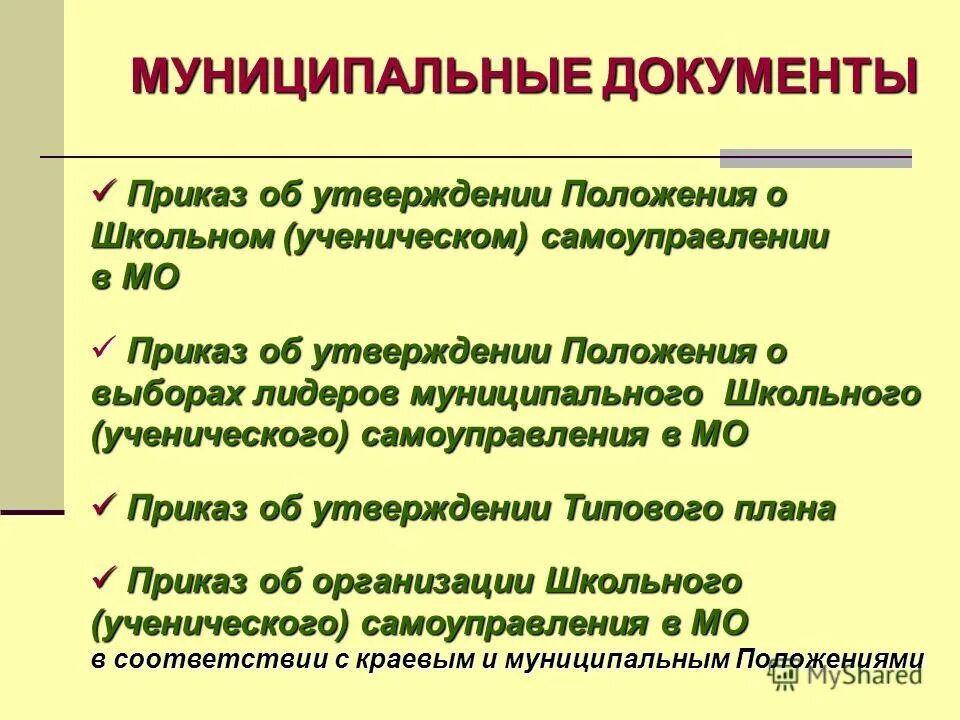 МУНИЦИПАЛЬНЫЕ ДОКУМЕНТЫ

✓ Приказ об утверждении Положения о Школьном (ученическом) самоуправлении в МО

✓ Приказ об утверждении Положения о выборах лидеров муниципального Школьного (ученического) самоуправления в МО

✓ Приказ об утверждении Типового плана

✓ Приказ об организации Школьного (ученического) самоуправления в МО в соответствии с краевым и муниципальным Положениями

MyShared